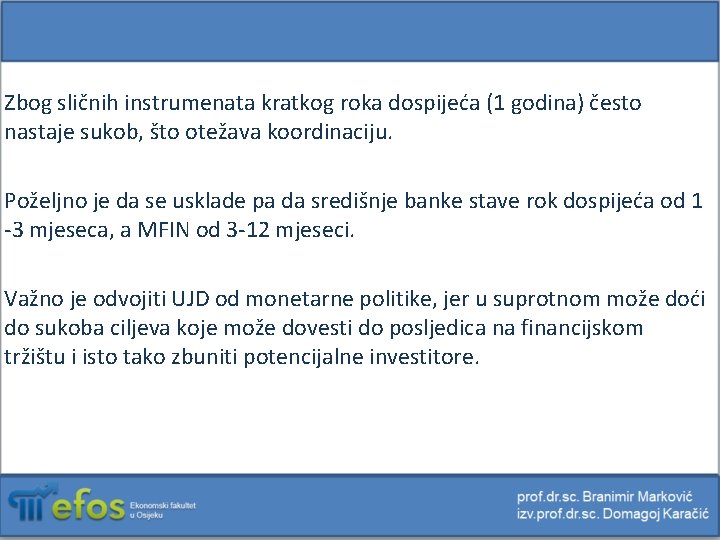 Zbog sličnih instrumenata kratkog roka dospijeća (1 godina) često nastaje sukob, što otežava koordinaciju.

Poželjno je da se usklade pa da središnje banke stave rok dospijeća od 1 -3 mjeseca, a MFIN od 3-12 mjeseci.

Važno je odvojiti UJD od monetarne politike, jer u suprotnom može doći do sukoba ciljeva koje može dovesti do posljedica na financijskom tržištu i isto tako zbuniti potencijalne investitore.

efos Ekonomski fakultet u Osijeku

prof.dr.sc. Branimir Marković
izv.prof.dr.sc. Domagoj Karačić